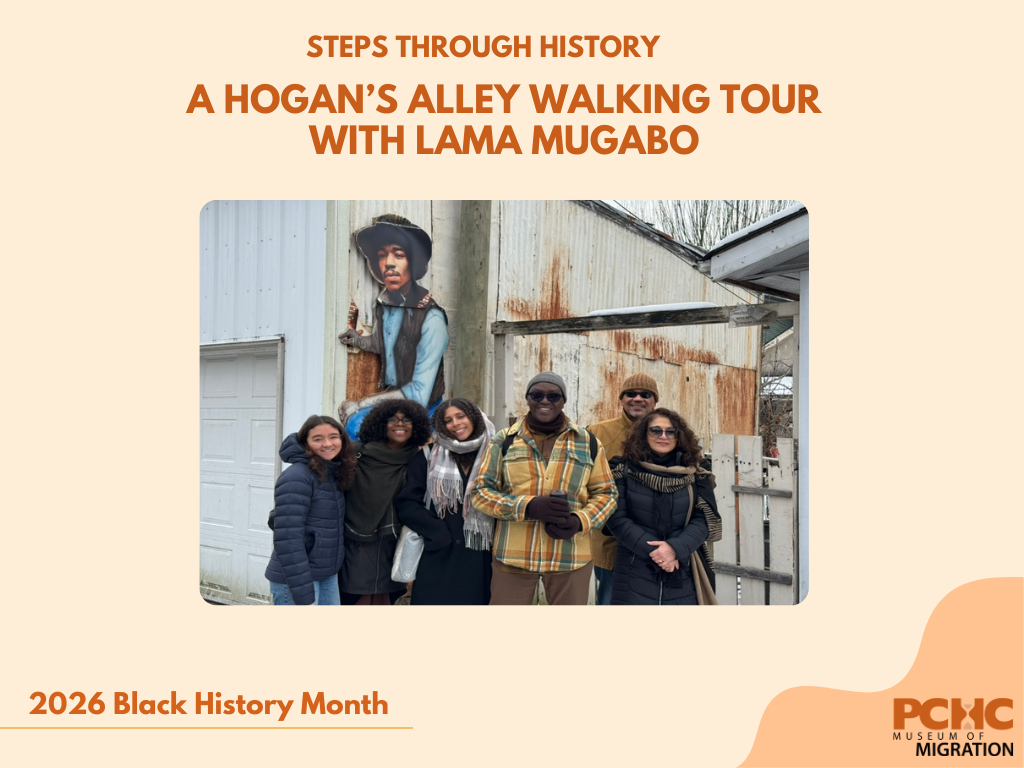 STEPS THROUGH HISTORY

A HOGAN'S ALLEY WALKING TOUR WITH LAMA MUGABO

2026 Black History Month

PCHC
MUSEUM OF
MIGRATION